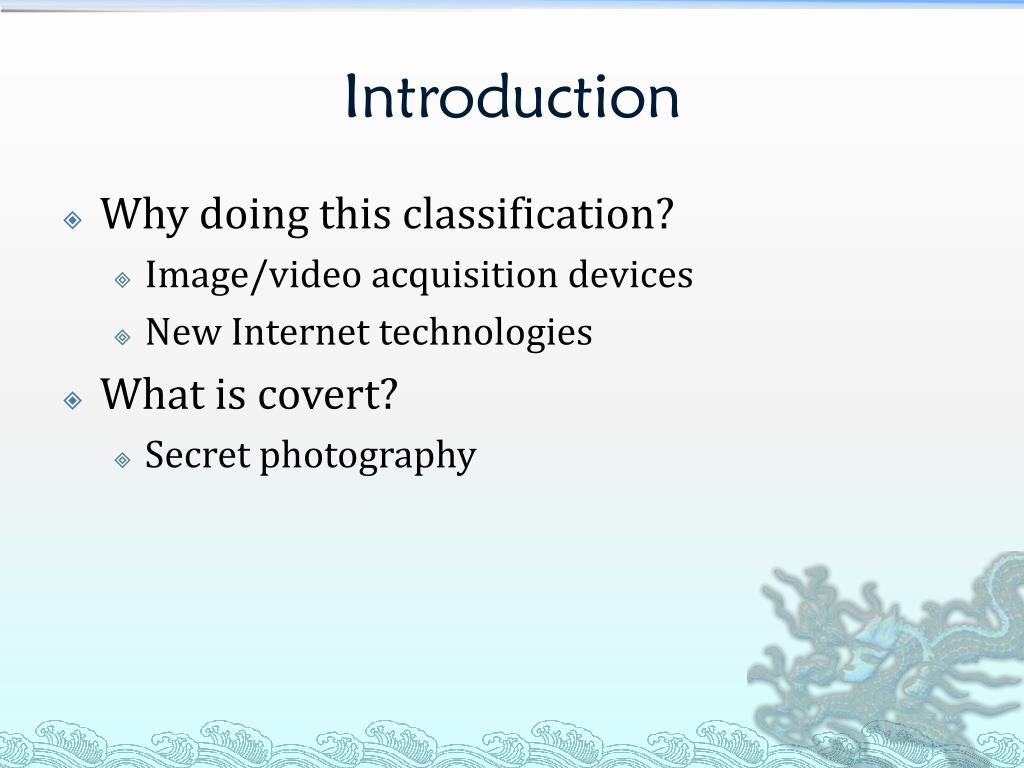 Introduction

Why doing this classification?
Image/video acquisition devices
New Internet technologies

What is covert?
Secret photography